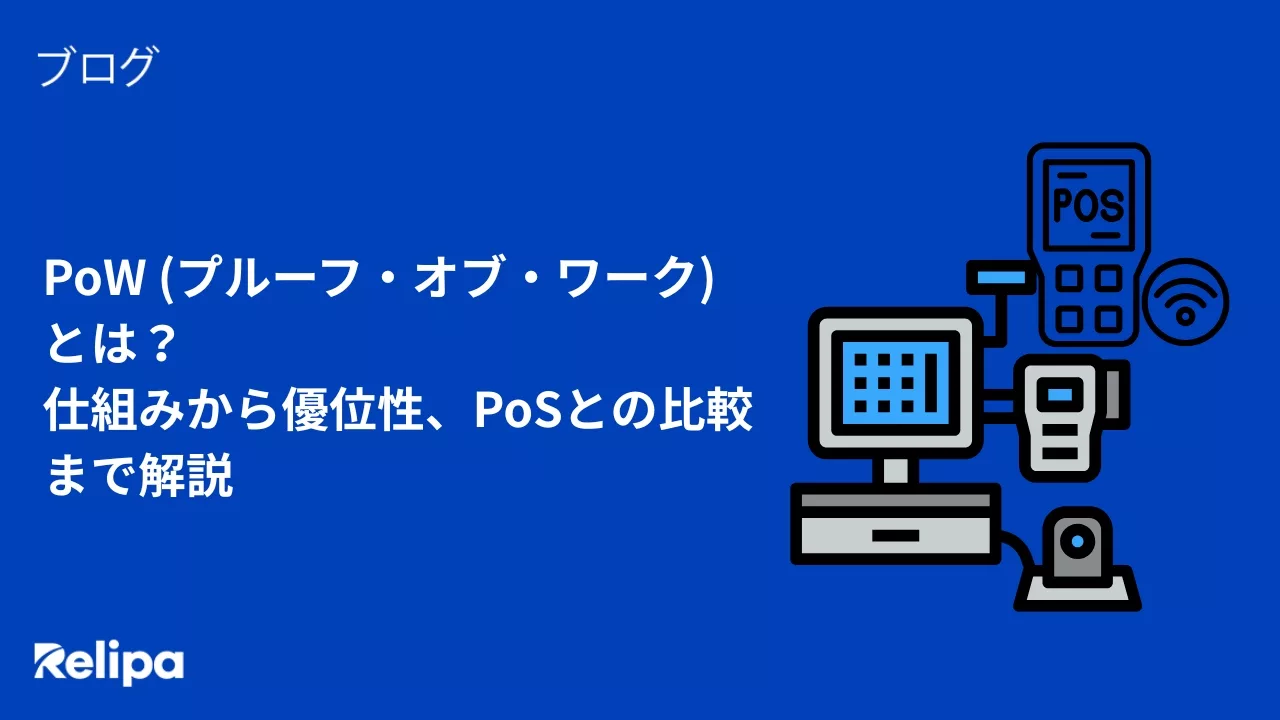 ブログ

PoW (プルーフ・オブ・ワーク) とは？
仕組みから優位性、PoSとの比較まで解説

POS

Relipa